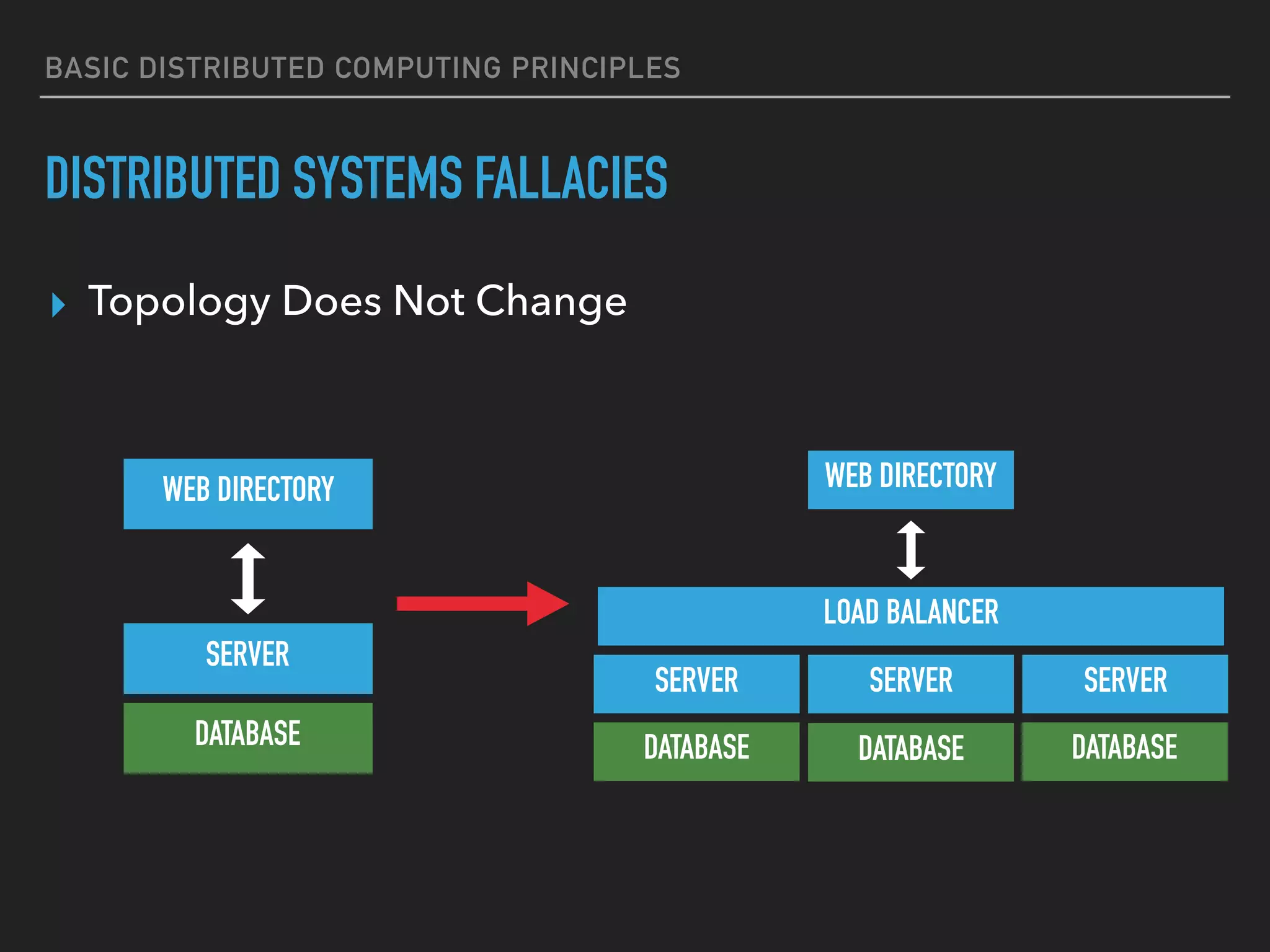 BASIC DISTRIBUTED COMPUTING PRINCIPLES

DISTRIBUTED SYSTEMS FALLACIES

Topology Does Not Change

WEB DIRECTORY

SERVER

DATABASE

WEB DIRECTORY

LOAD BALANCER

SERVER

SERVER

SERVER

DATABASE

DATABASE

DATABASE